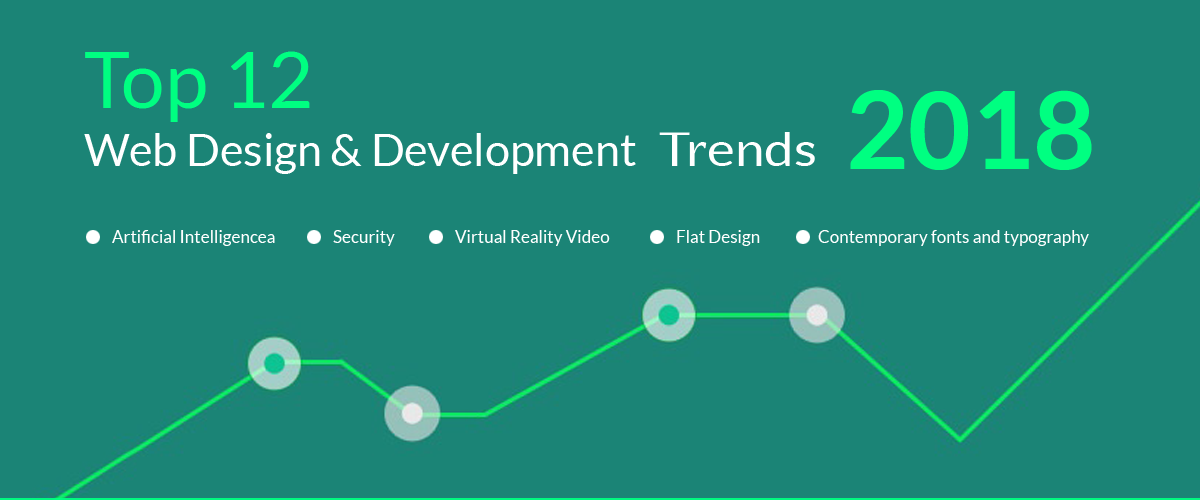 Top 12
Web Design & Development Trends 2018

Artificial Intelligencea
Security
Virtual Reality Video
Flat Design
Contemporary fonts and typography